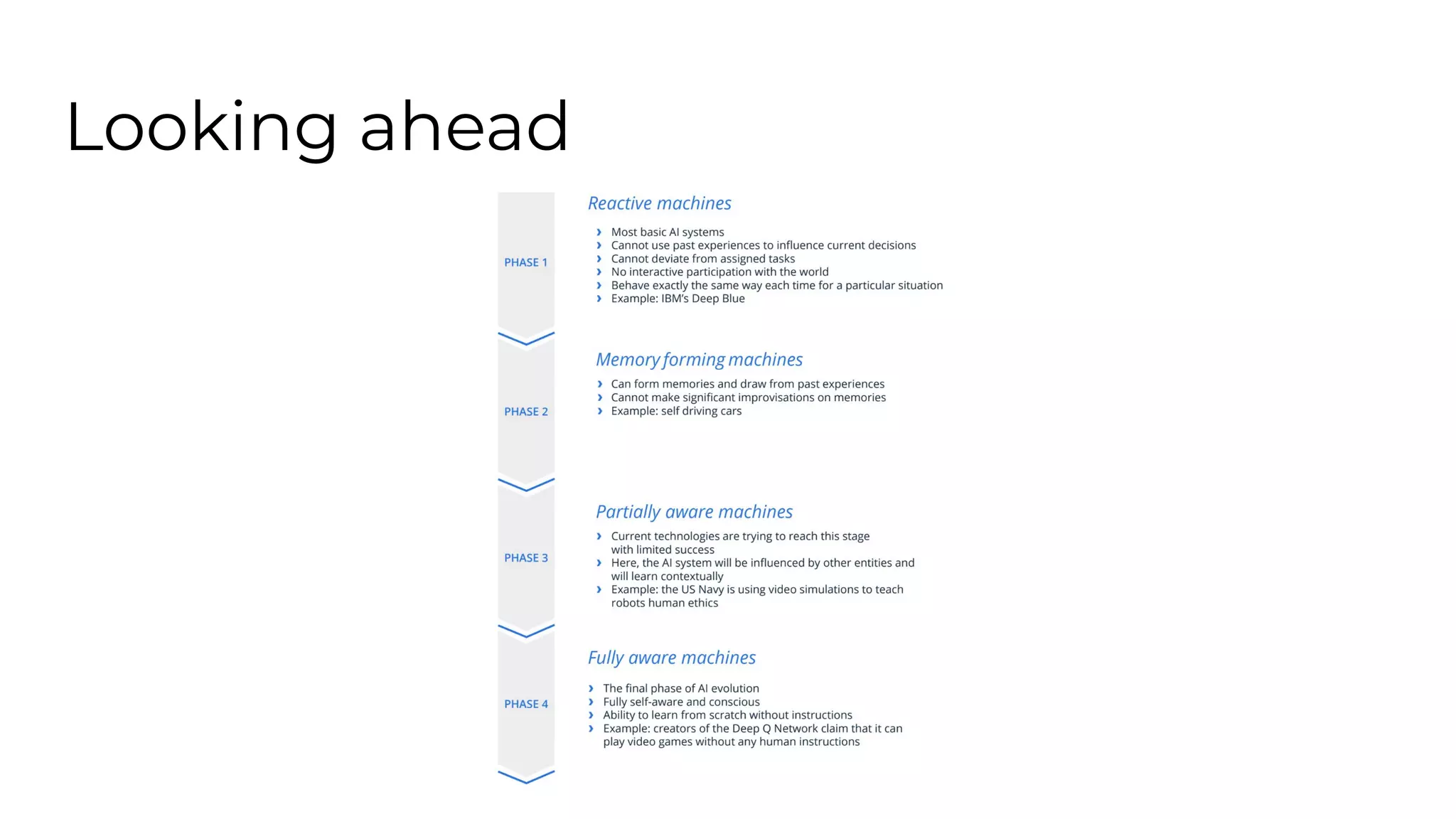 Looking ahead

PHASE 1

Reactive machines

› Most basic AI systems
› Cannot use past experiences to influence current decisions
› Cannot deviate from assigned tasks
› No interactive participation with the world
› Behave exactly the same way each time for a particular situation
› Example: IBM's Deep Blue

PHASE 2

Memory forming machines

› Can form memories and draw from past experiences
› Cannot make significant improvisations on memories
› Example: self driving cars

PHASE 3

Partially aware machines

› Current technologies are trying to reach this stage with limited success
› Here, the AI system will be influenced by other entities and will learn contextually
› Example: the US Navy is using video simulations to teach robots human ethics

PHASE 4

Fully aware machines

› The final phase of AI evolution
› Fully self-aware and conscious
› Ability to learn from scratch without instructions
› Example: creators of the Deep Q Network claim that it can play video games without any human instructions